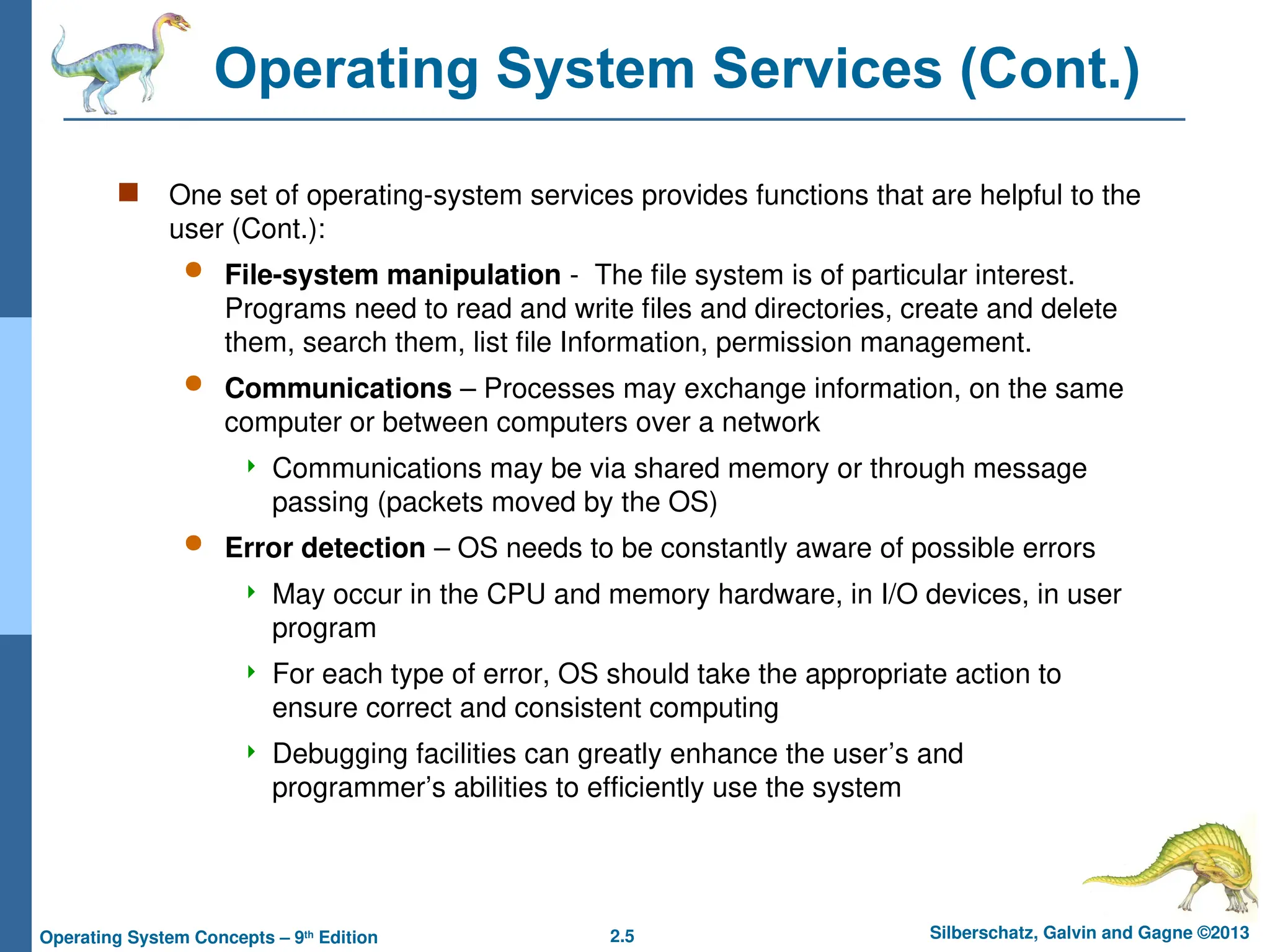 Operating System Services (Cont.)

One set of operating-system services provides functions that are helpful to the user (Cont.):

File-system manipulation - The file system is of particular interest. Programs need to read and write files and directories, create and delete them, search them, list file Information, permission management.

Communications – Processes may exchange information, on the same computer or between computers over a network

Communications may be via shared memory or through message passing (packets moved by the OS)

Error detection – OS needs to be constantly aware of possible errors

May occur in the CPU and memory hardware, in I/O devices, in user program

For each type of error, OS should take the appropriate action to ensure correct and consistent computing

Debugging facilities can greatly enhance the user's and programmer's abilities to efficiently use the system

Operating System Concepts – 9th Edition
2.5
Silberschatz, Galvin and Gagne ©2013